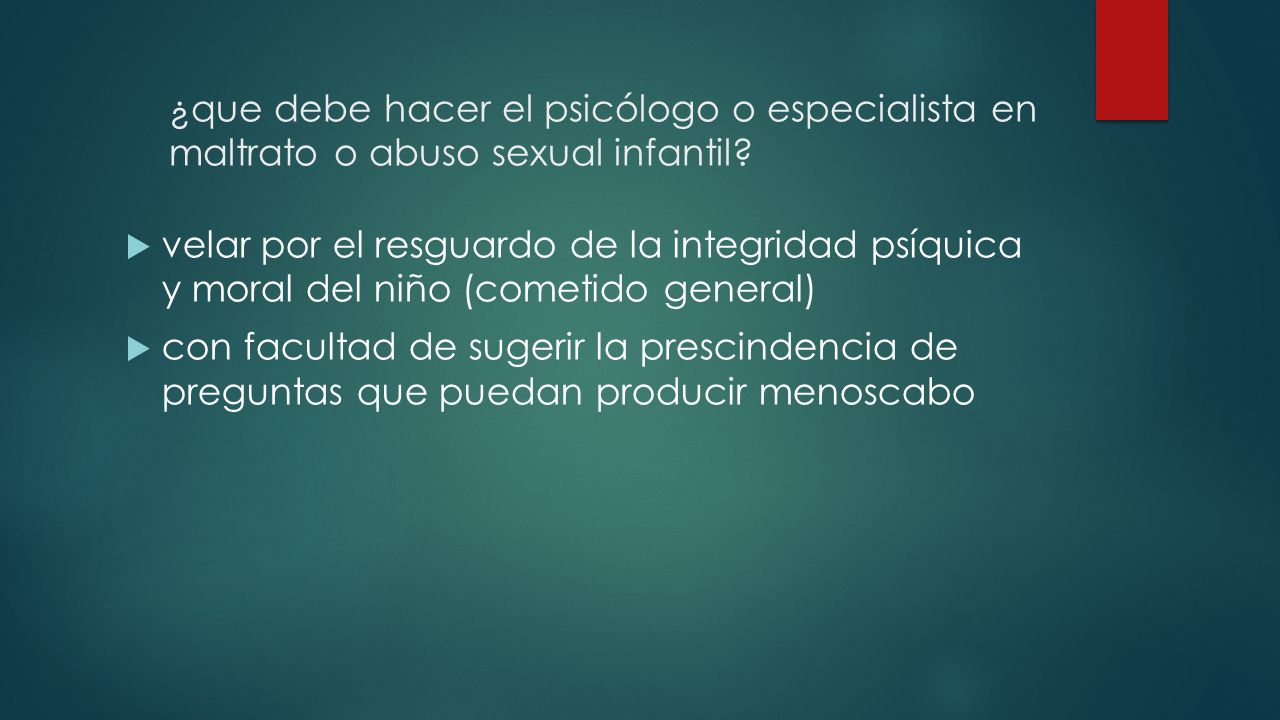 ¿que debe hacer el psicólogo o especialista en maltrato o abuso sexual infantil?

velar por el resguardo de la integridad psíquica y moral del niño (cometido general)

con facultad de sugerir la prescindencia de preguntas que puedan producir menoscabo